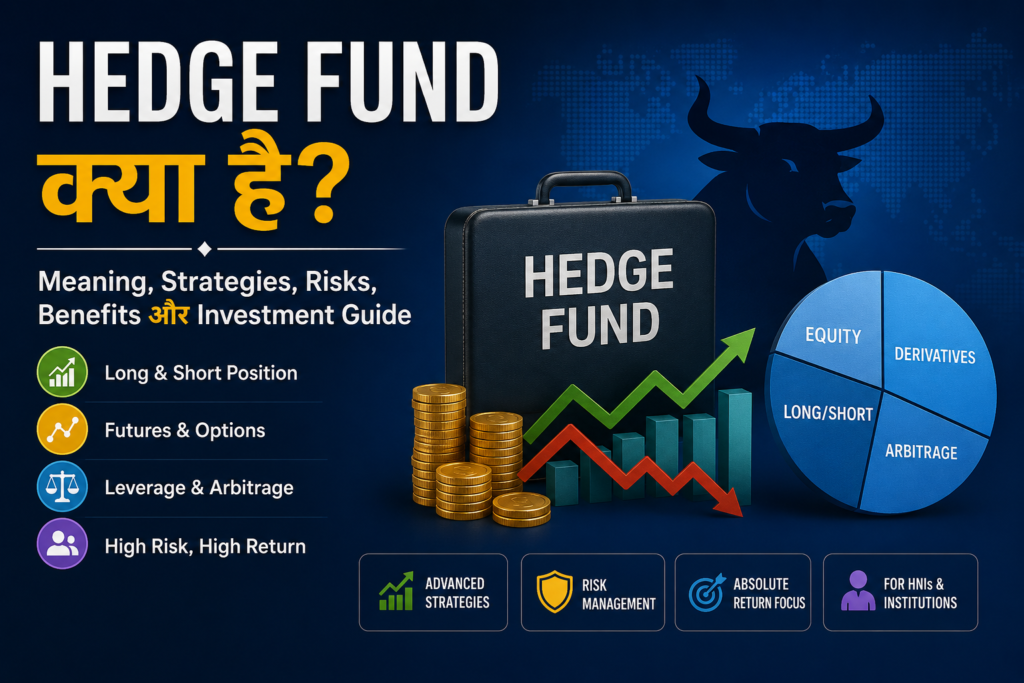 HEDGE FUND
क्या है?

Meaning, Strategies, Risks, Benefits और Investment Guide

Long & Short Position

Futures & Options

Leverage & Arbitrage

High Risk, High Return

HEDGE FUND

EQUITY
DERIVATIVES
LONG/SHORT
ARBITRAGE

ADVANCED STRATEGIES

RISK MANAGEMENT

ABSOLUTE RETURN FOCUS

FOR HNIs & INSTITUTIONS